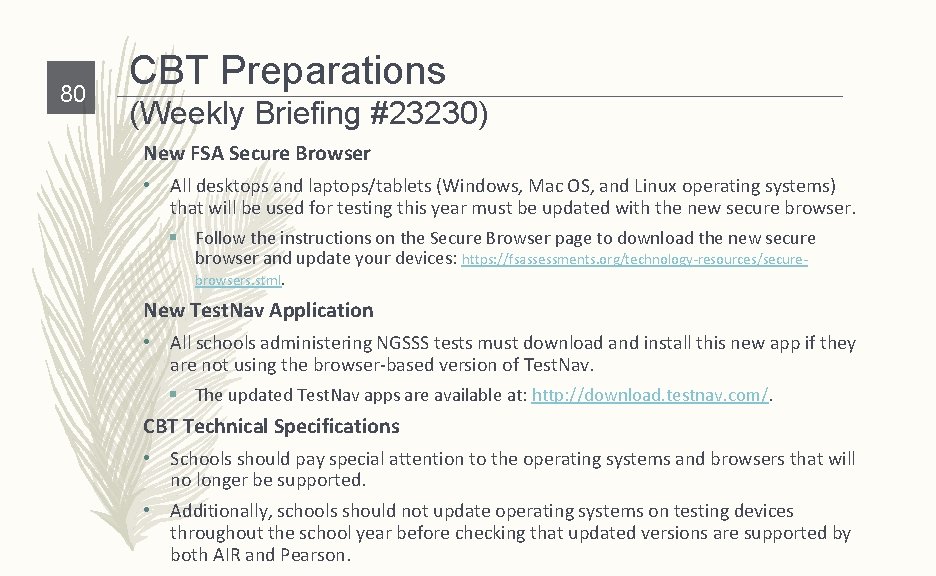 80

CBT Preparations
(Weekly Briefing #23230)

New FSA Secure Browser

• All desktops and laptops/tablets (Windows, Mac OS, and Linux operating systems) that will be used for testing this year must be updated with the new secure browser.

▪ Follow the instructions on the Secure Browser page to download the new secure browser and update your devices: https://fsassessments.org/technology-resources/secure-browsers.stml.

New TestNav Application

• All schools administering NGSSS tests must download and install this new app if they are not using the browser-based version of TestNav.

▪ The updated TestNav apps are available at: http://download.testnav.com/.

CBT Technical Specifications

• Schools should pay special attention to the operating systems and browsers that will no longer be supported.

• Additionally, schools should not update operating systems on testing devices throughout the school year before checking that updated versions are supported by both AIR and Pearson.